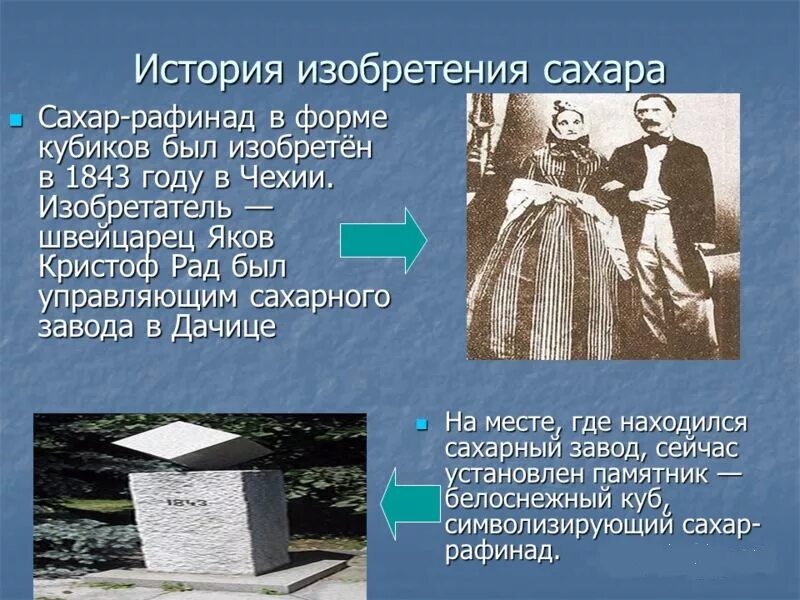 История изобретения сахара

Сахар-рафинад в форме кубиков был изобретён в 1843 году в Чехии. Изобретатель — швейцарец Яков Кристоф Рад был управляющим сахарного завода в Дачице

1843

На месте, где находился сахарный завод, сейчас установлен памятник — белоснежный куб, символизирующий сахар-рафинад.